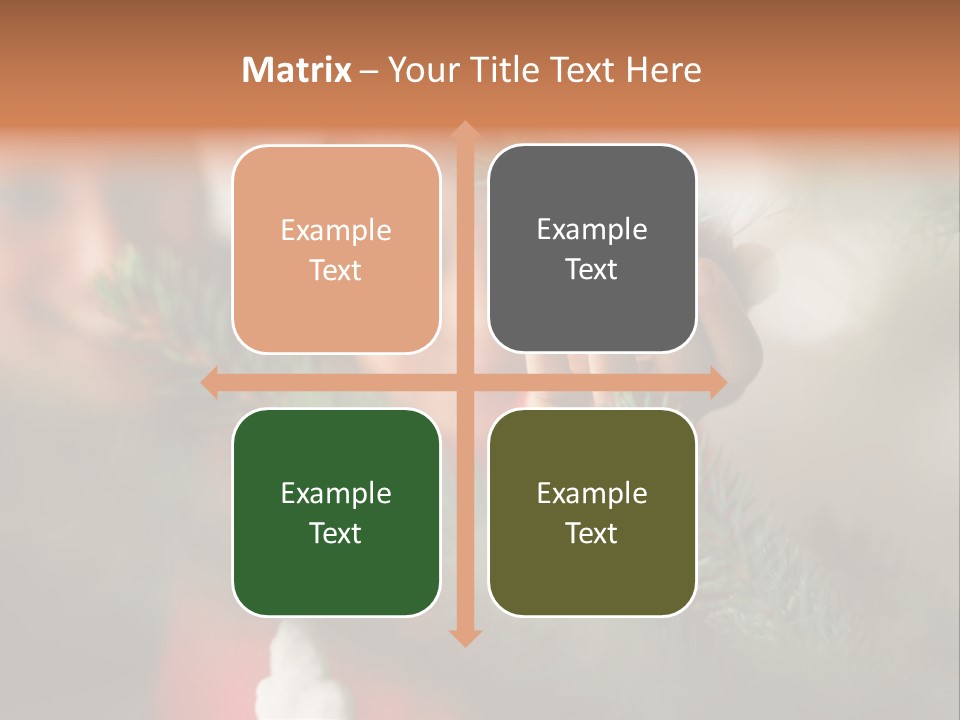 Matrix – Your Title Text Here

Example Text

Example Text

Example Text

Example Text